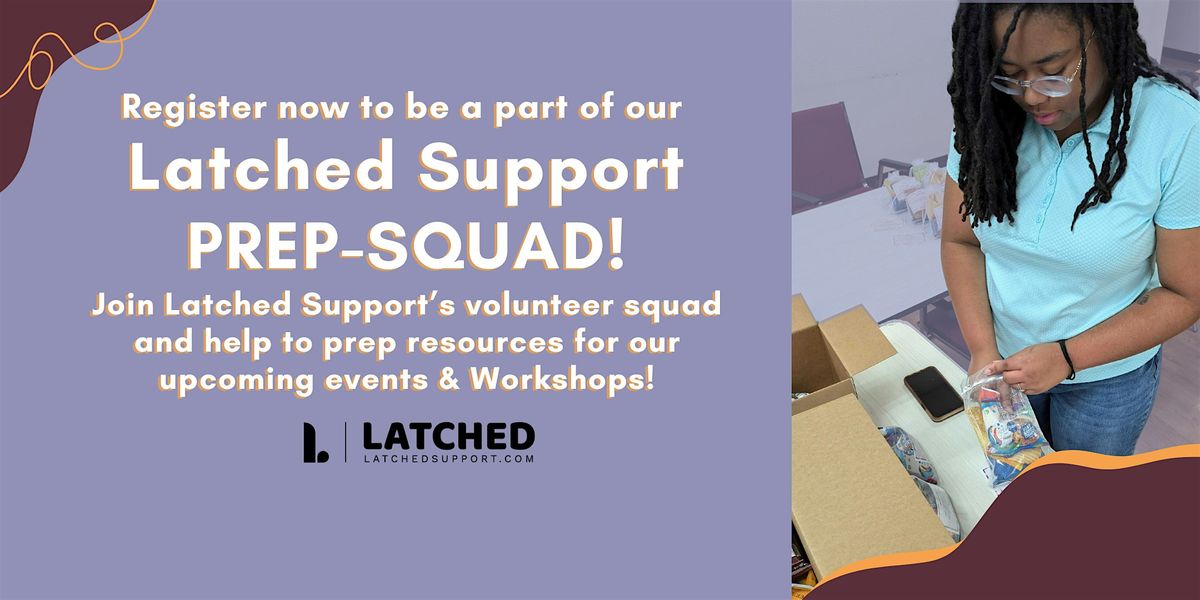 Register now to be a part of our

Latched Support PREP-SQUAD!

Join Latched Support's volunteer squad and help to prep resources for our upcoming events & Workshops!

L. | LATCHED
LATCHEDSUPPORT.COM